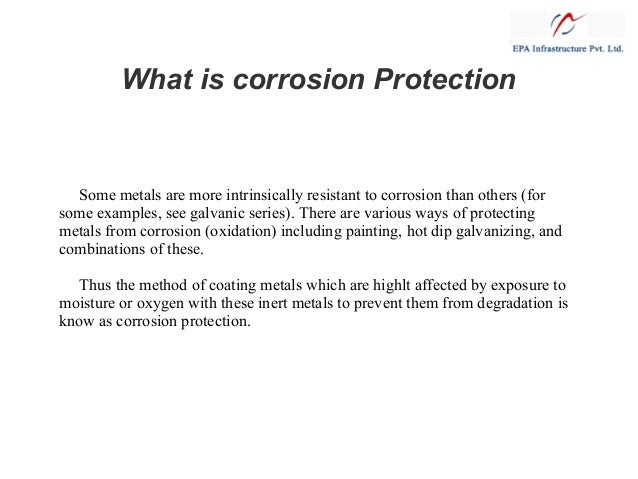 EPA Infrastructure Pvt. Ltd.

What is corrosion Protection

Some metals are more intrinsically resistant to corrosion than others (for some examples, see galvanic series). There are various ways of protecting metals from corrosion (oxidation) including painting, hot dip galvanizing, and combinations of these.

Thus the method of coating metals which are highlt affected by exposure to moisture or oxygen with these inert metals to prevent them from degradation is know as corrosion protection.